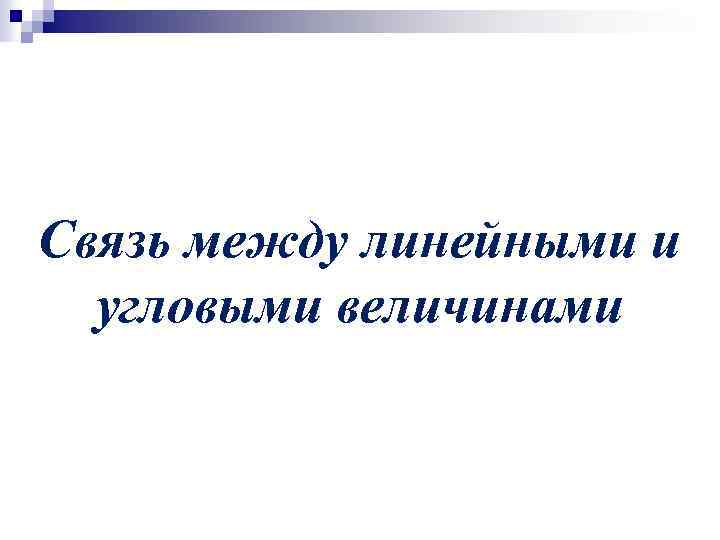 Связь между линейными и угловыми величинами